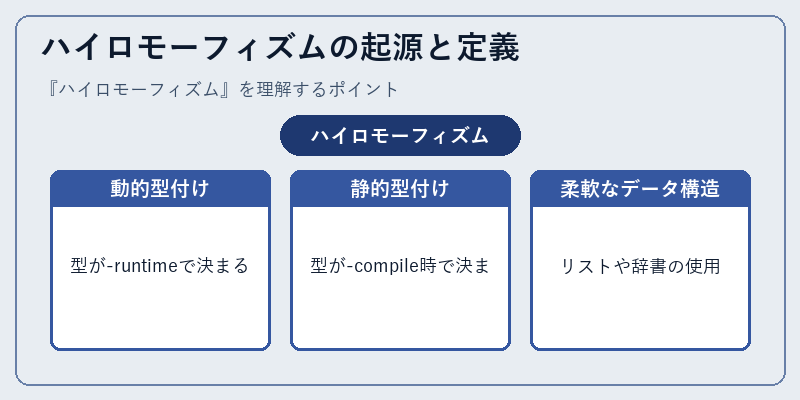 ハイロモーフィズムの起源と定義

『ハイロモーフィズム』を理解するポイント

ハイロモーフィズム

動的型付け

型が-runtimeで決まる

静的型付け

型が-compile時で決ま

柔軟なデータ構造

リストや辞書の使用